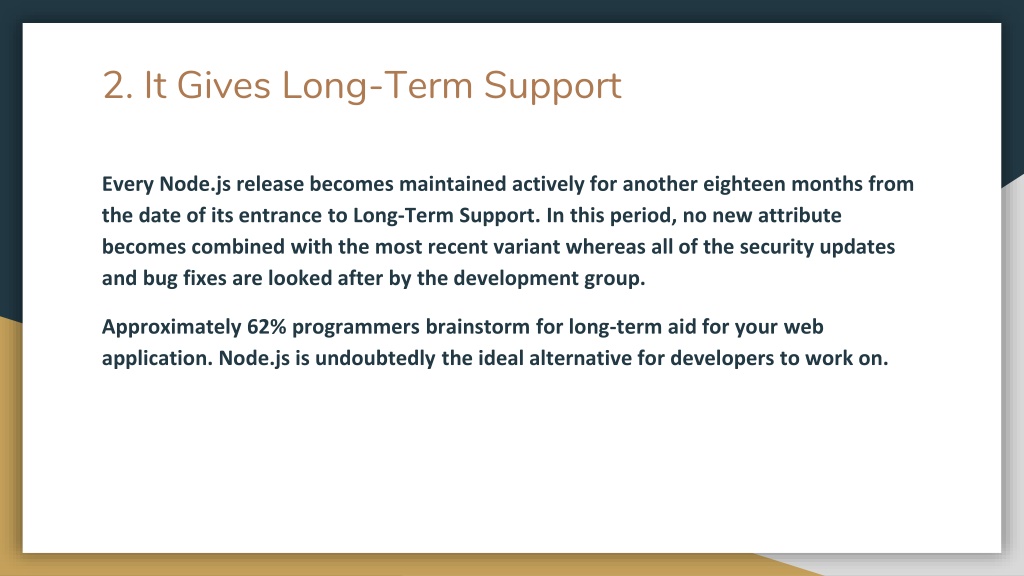 2. It Gives Long-Term Support

Every Node.js release becomes maintained actively for another eighteen months from the date of its entrance to Long-Term Support. In this period, no new attribute becomes combined with the most recent variant whereas all of the security updates and bug fixes are looked after by the development group.

Approximately 62% programmers brainstorm for long-term aid for your web application. Node.js is undoubtedly the ideal alternative for developers to work on.